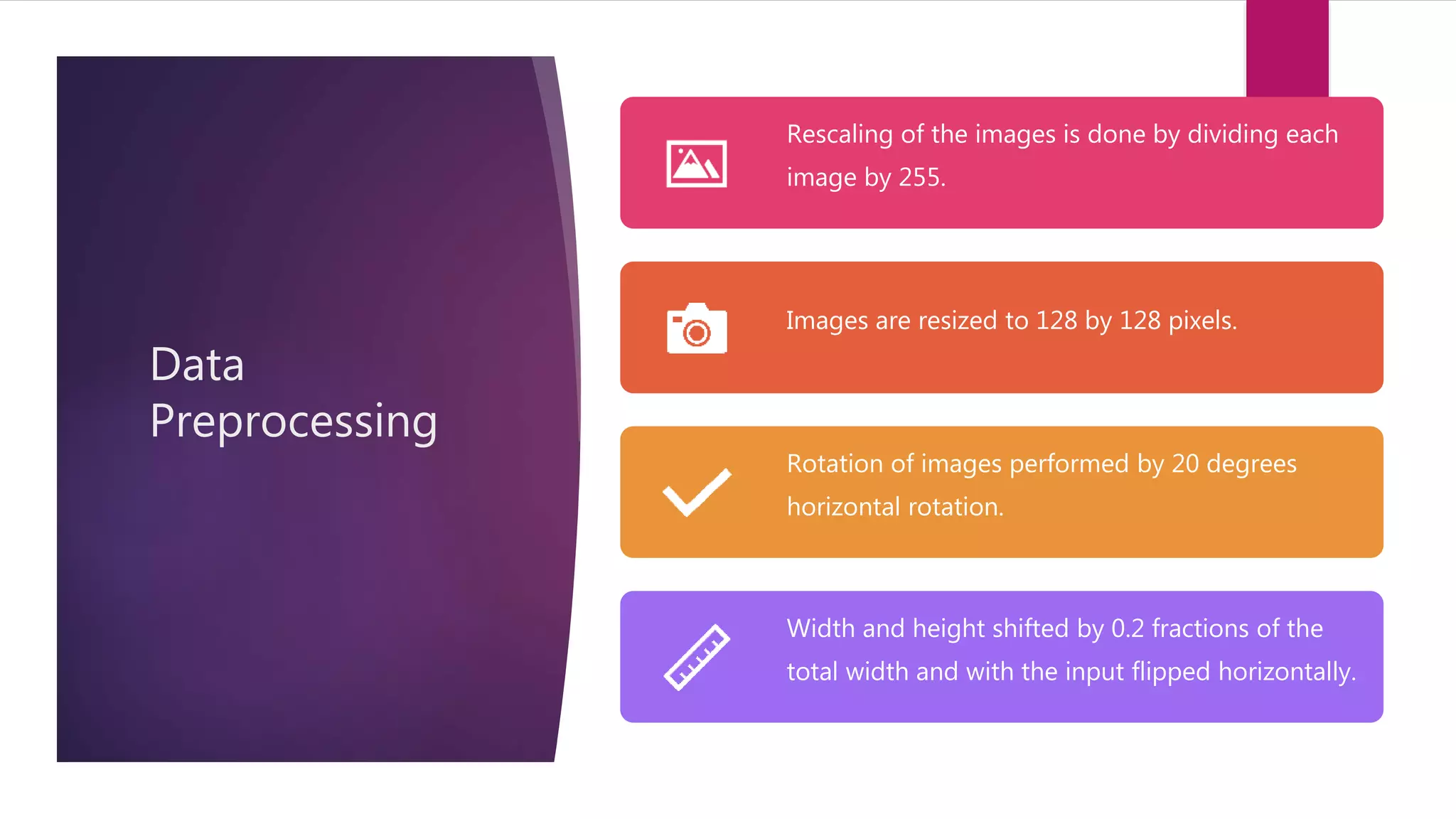 Data Preprocessing

Rescaling of the images is done by dividing each image by 255.

Images are resized to 128 by 128 pixels.

Rotation of images performed by 20 degrees horizontal rotation.

Width and height shifted by 0.2 fractions of the total width and with the input flipped horizontally.